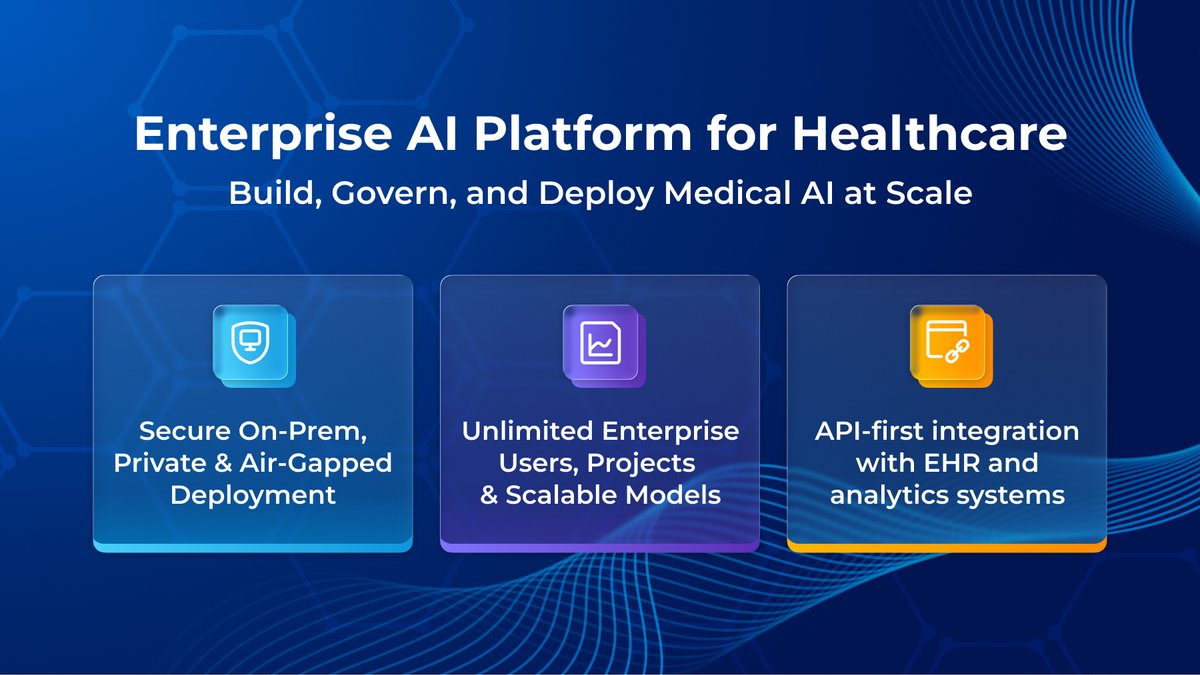 Enterprise AI Platform for Healthcare

Build, Govern, and Deploy Medical AI at Scale

Secure On-Prem, Private & Air-Gapped Deployment

Unlimited Enterprise Users, Projects & Scalable Models

API-first integration with EHR and analytics systems